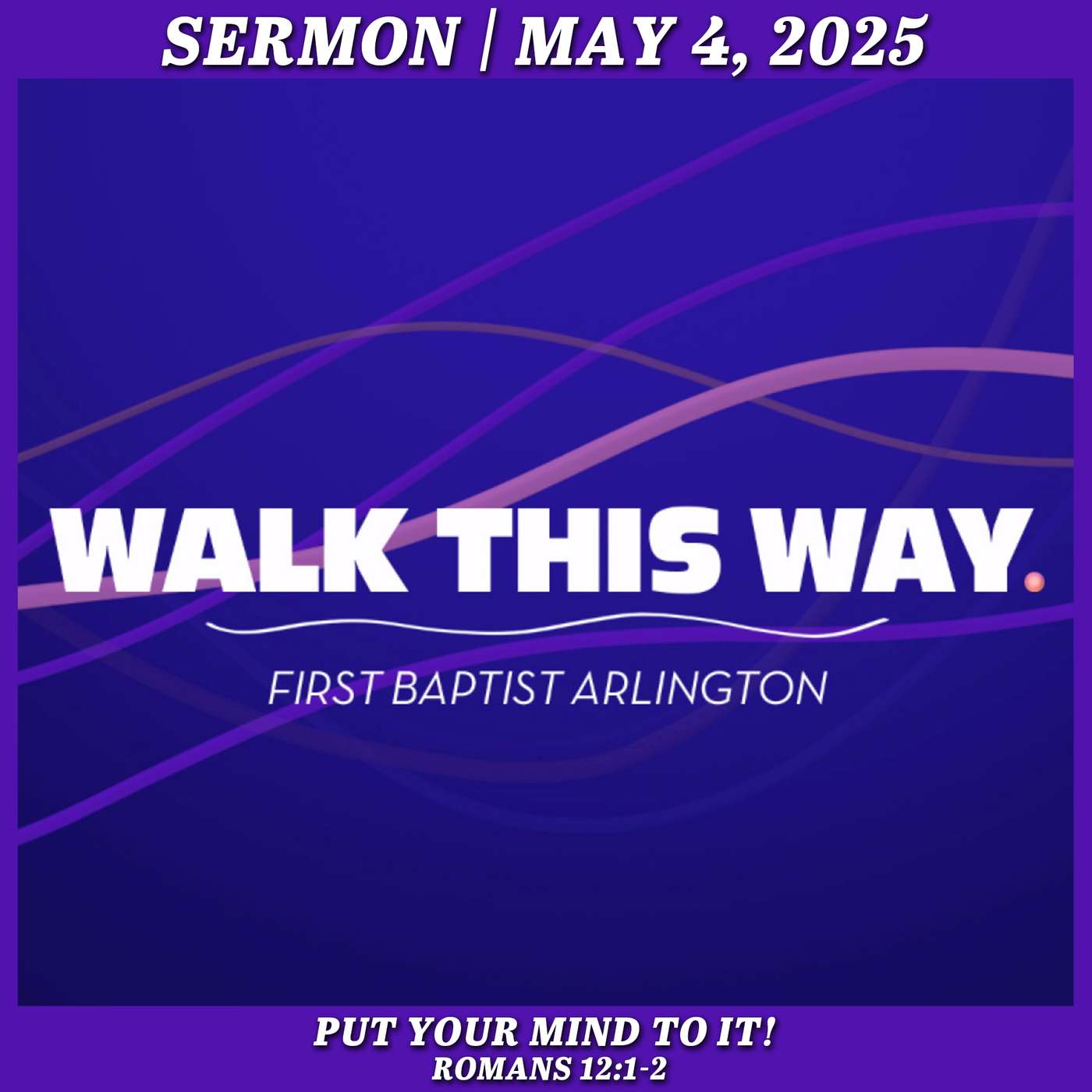 SERMON | MAY 4, 2025

WALK THIS WAY.

FIRST BAPTIST ARLINGTON

PUT YOUR MIND TO IT!
ROMANS 12:1-2